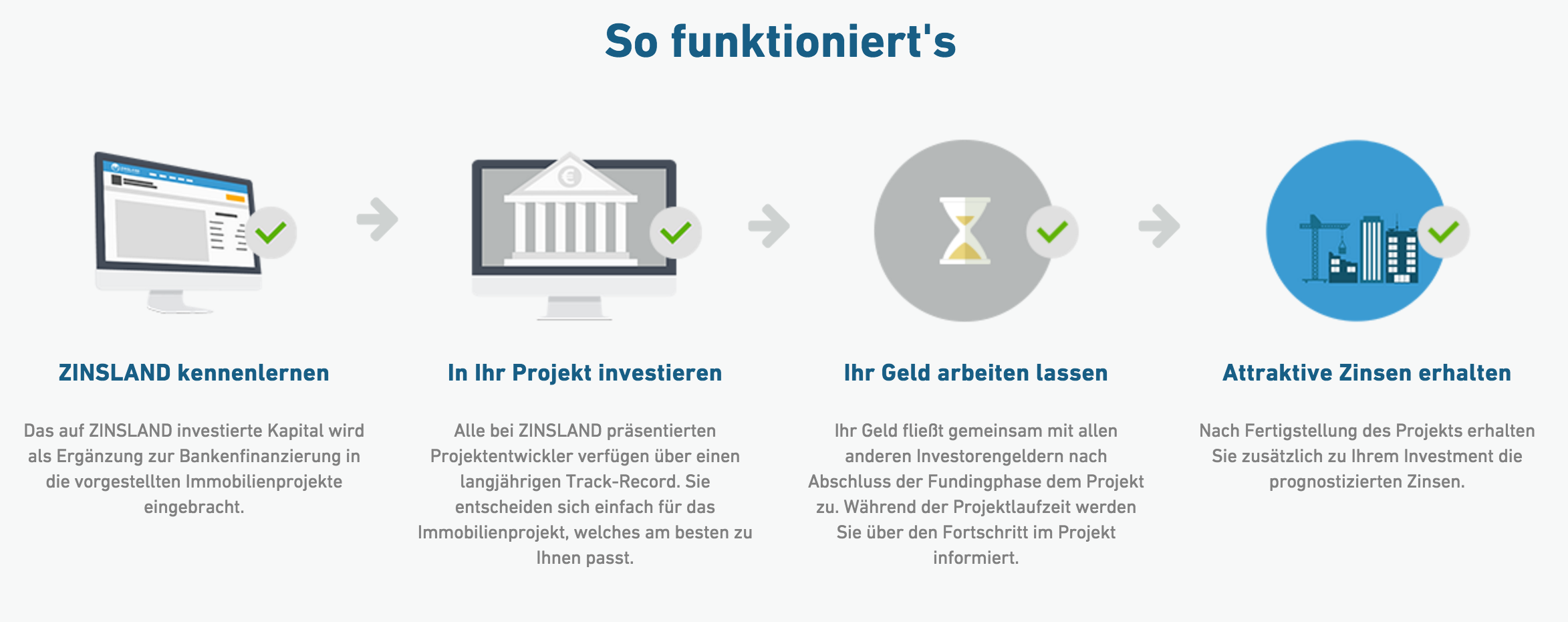 So funktioniert's

ZINSLAND kennenlernen

Das auf ZINSLAND investierte Kapital wird als Ergänzung zur Bankenfinanzierung in die vorgestellten Immobilienprojekte eingebracht.

In Ihr Projekt investieren

Alle bei ZINSLAND präsentierten Projektentwickler verfügen über einen langjährigen Track-Record. Sie entscheiden sich einfach für das Immobilienprojekt, welches am besten zu Ihnen passt.

Ihr Geld arbeiten lassen

Ihr Geld fließt gemeinsam mit allen anderen Investorengeldern nach Abschluss der Fundingphase dem Projekt zu. Während der Projektlaufzeit werden Sie über den Fortschritt im Projekt informiert.

Attraktive Zinsen erhalten

Nach Fertigstellung des Projekts erhalten Sie zusätzlich zu Ihrem Investment die prognostizierten Zinsen.